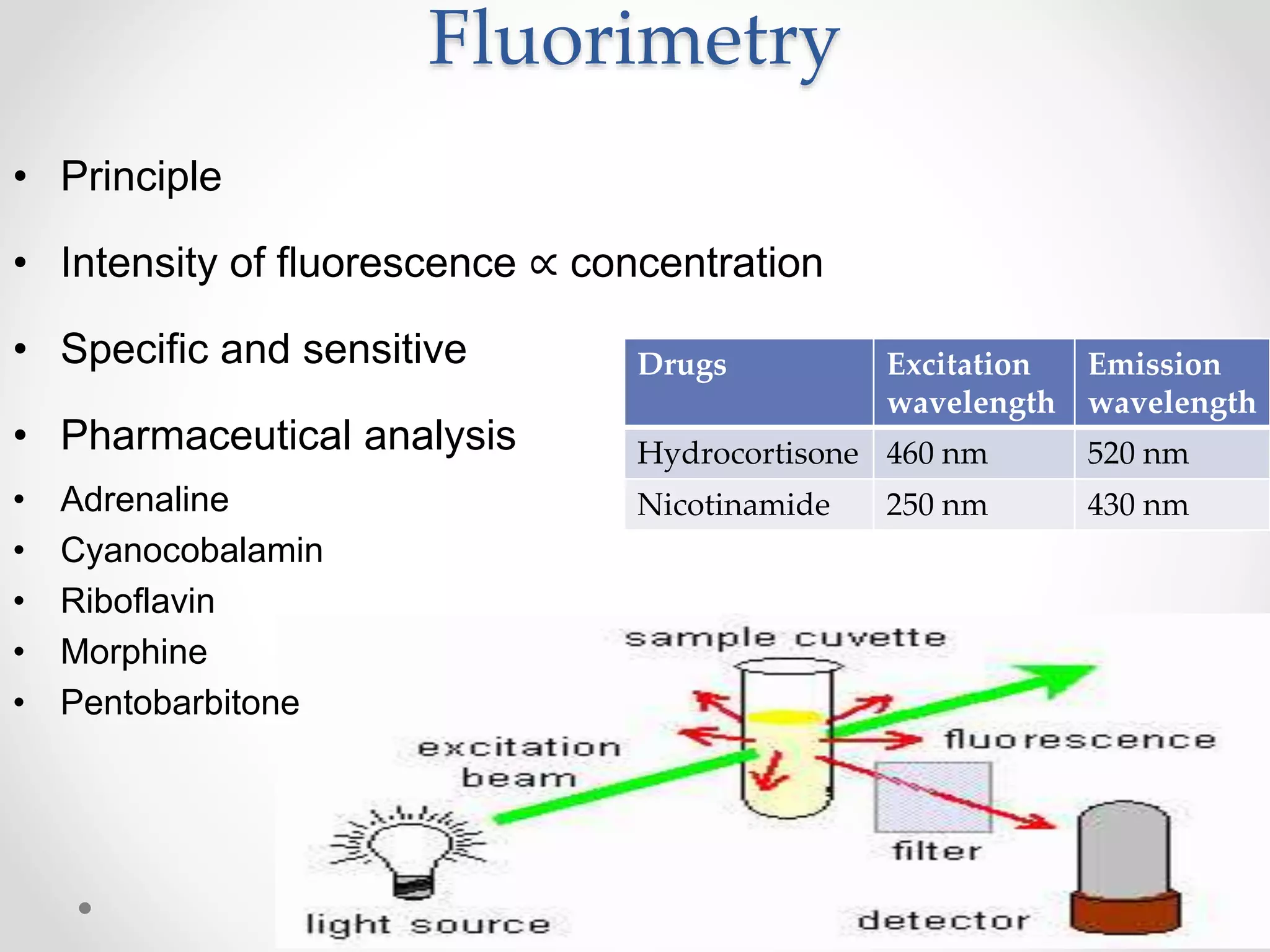 Fluorimetry

• Principle

• Intensity of fluorescence ∝ concentration

• Specific and sensitive

• Pharmaceutical analysis

• Adrenaline
• Cyanocobalamin
• Riboflavin
• Morphine
• Pentobarbitone

| Drugs | Excitation wavelength | Emission wavelength |
|---|---|---|
| Hydrocortisone | 460 nm | 520 nm |
| Nicotinamide | 250 nm | 430 nm |

sample cuvette

excitation beam

fluorescence

filter

light source

detector